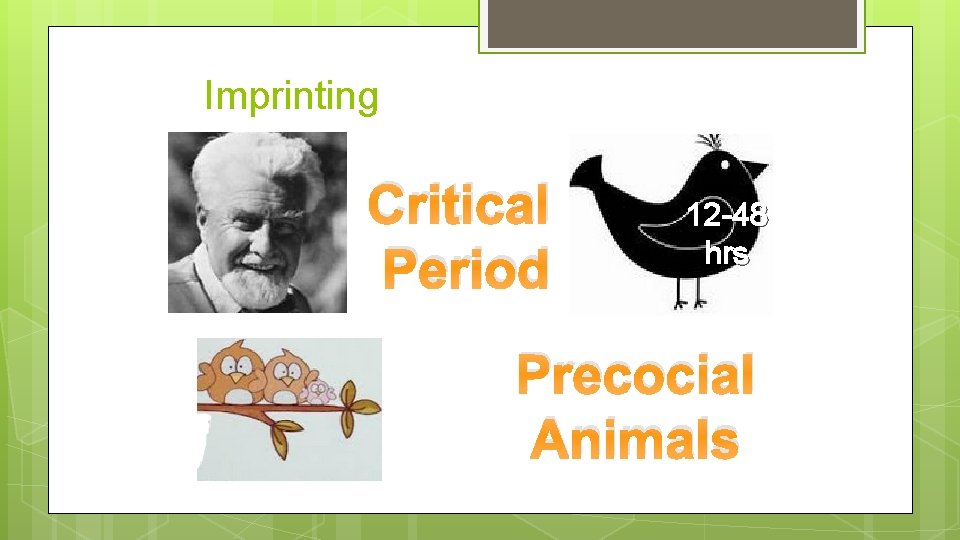 Imprinting

Critical Period

12-48 hrs

Precocial Animals